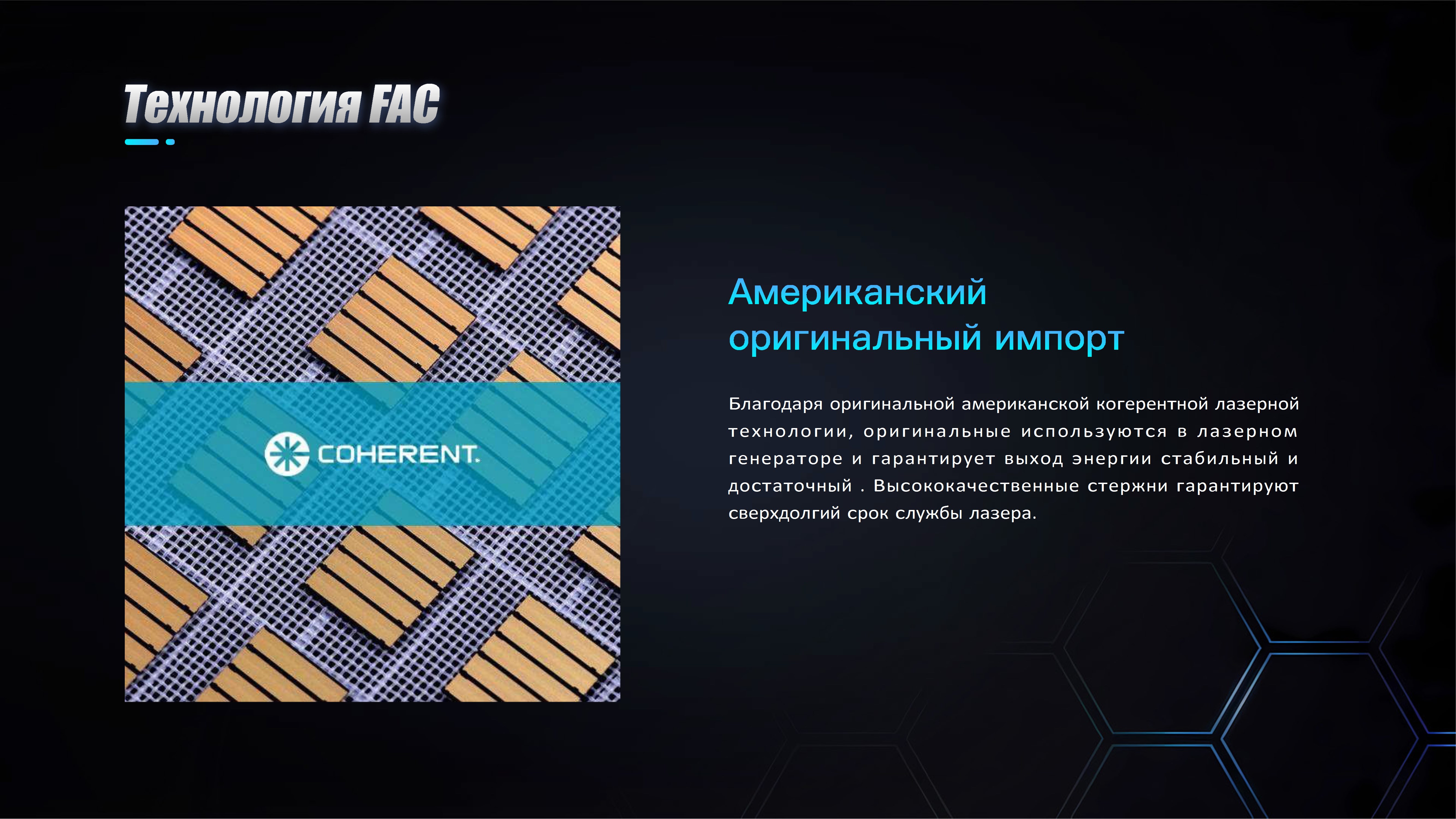 Технология FAC

COHERENT.

Американский оригинальный импорт

Благодаря оригинальной американской когерентной лазерной технологии, оригинальные используются в лазерном генераторе и гарантирует выход энергии стабильный и достаточный . Высококачественные стержни гарантируют сверхдолгий срок службы лазера.